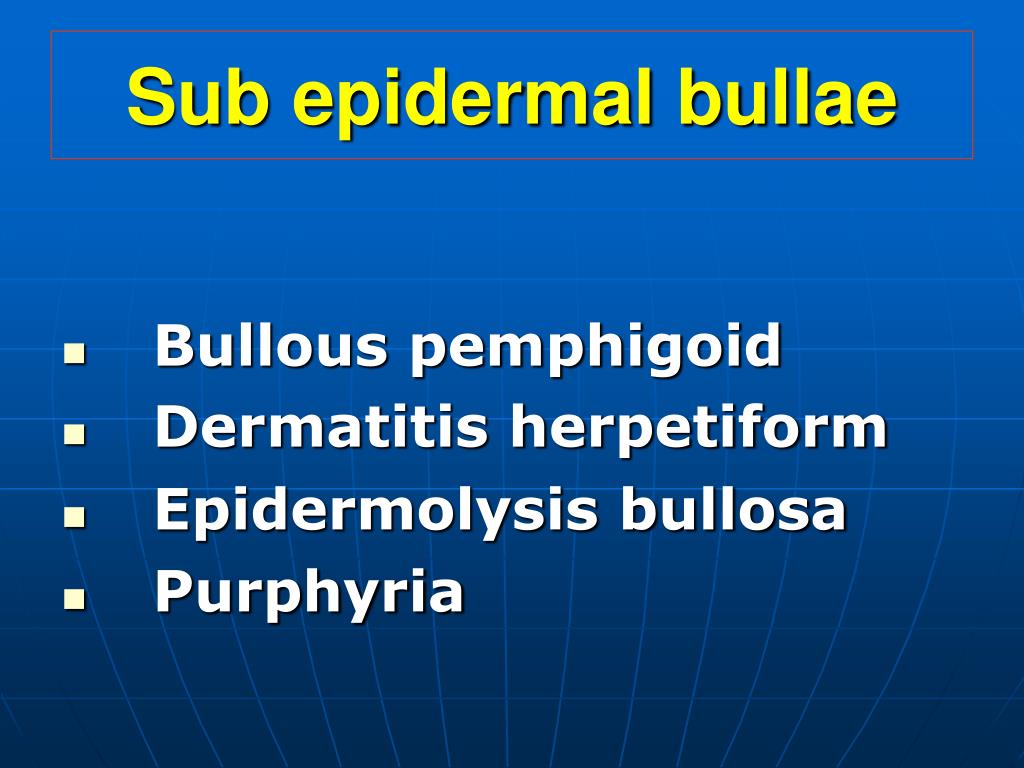 Sub epidermal bullae

- Bullous pemphigoid
- Dermatitis herpetiform
- Epidermolysis bullosa
- Purphyria